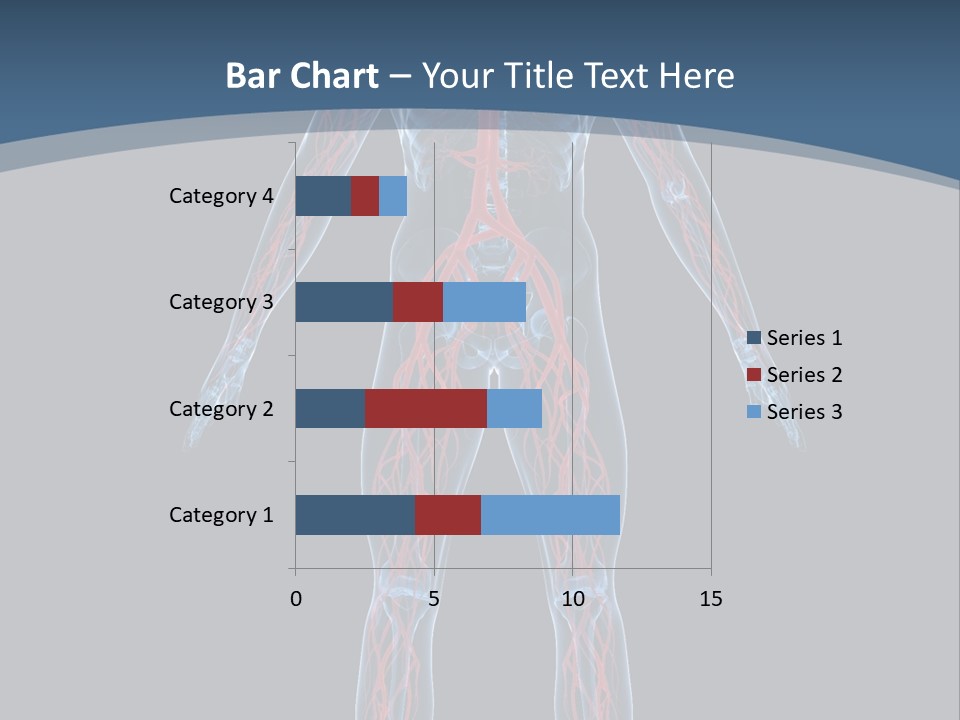 Bar Chart – Your Title Text Here

Category 4
Category 3
Category 2
Category 1

0
5
10
15

Series 1
Series 2
Series 3